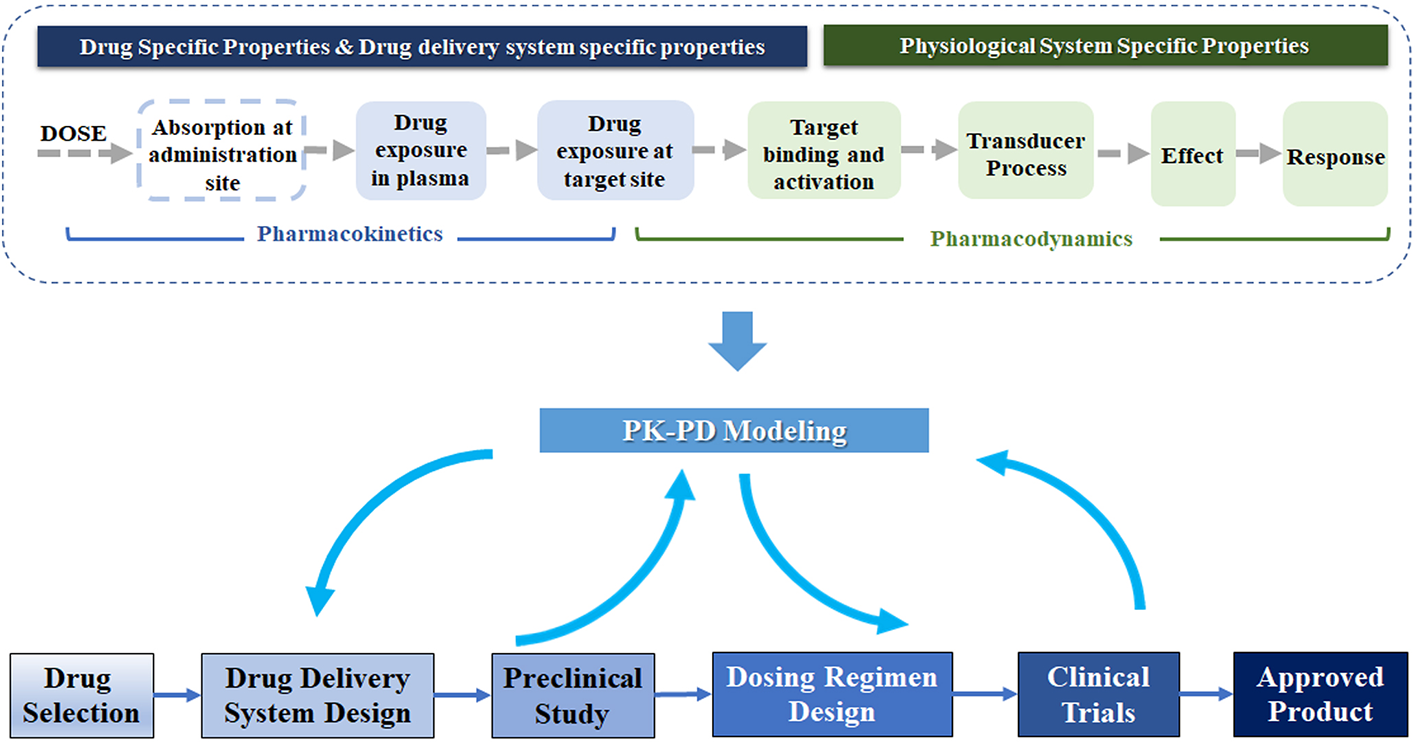 Drug Specific Properties & Drug delivery system specific properties

Physiological System Specific Properties

DOSE

Absorption at administration site

Drug exposure in plasma

Drug exposure at target site

Target binding and activation

Transducer Process

Effect

Response

Pharmacokinetics

Pharmacodynamics

PK-PD Modeling

Drug Selection

Drug Delivery System Design

Preclinical Study

Dosing Regimen Design

Clinical Trials

Approved Product